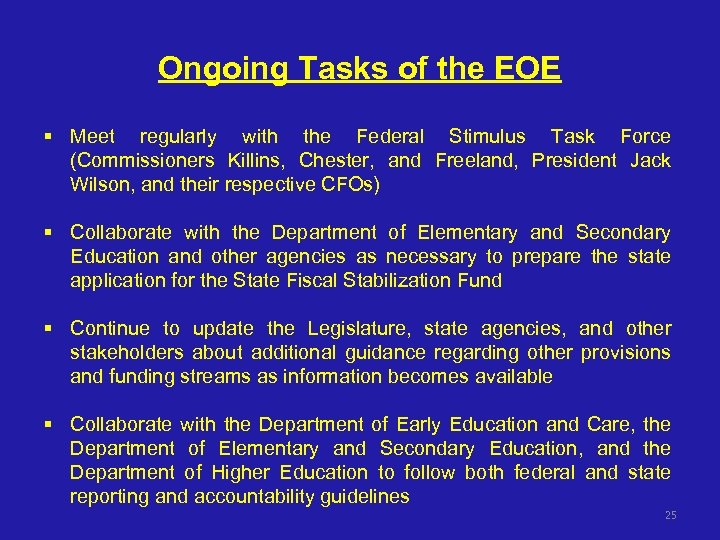 Ongoing Tasks of the EOE

▪ Meet regularly with the Federal Stimulus Task Force (Commissioners Killins, Chester, and Freeland, President Jack Wilson, and their respective CFOs)

▪ Collaborate with the Department of Elementary and Secondary Education and other agencies as necessary to prepare the state application for the State Fiscal Stabilization Fund

▪ Continue to update the Legislature, state agencies, and other stakeholders about additional guidance regarding other provisions and funding streams as information becomes available

▪ Collaborate with the Department of Early Education and Care, the Department of Elementary and Secondary Education, and the Department of Higher Education to follow both federal and state reporting and accountability guidelines

25